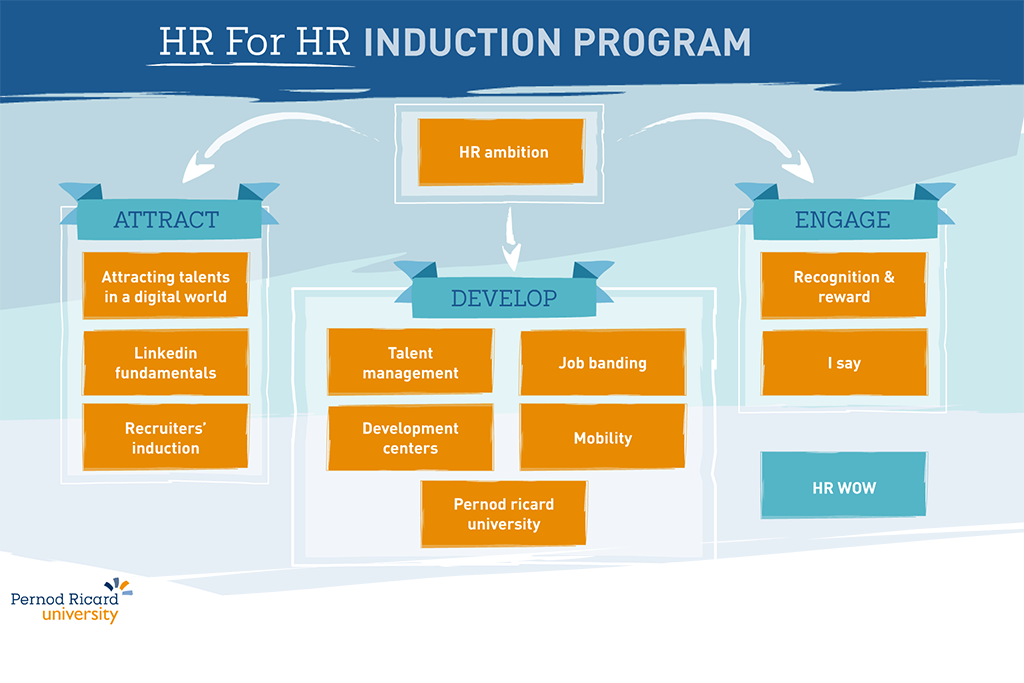 HR For HR INDUCTION PROGRAM

HR ambition

ATTRACT

Attracting talents in a digital world

Linkedin fundamentals

Recruiters' induction

DEVELOP

Talent management

Job banding

Development centers

Mobility

Pernod ricard university

ENGAGE

Recognition & reward

I say

HR WOW

Pernod Ricard university